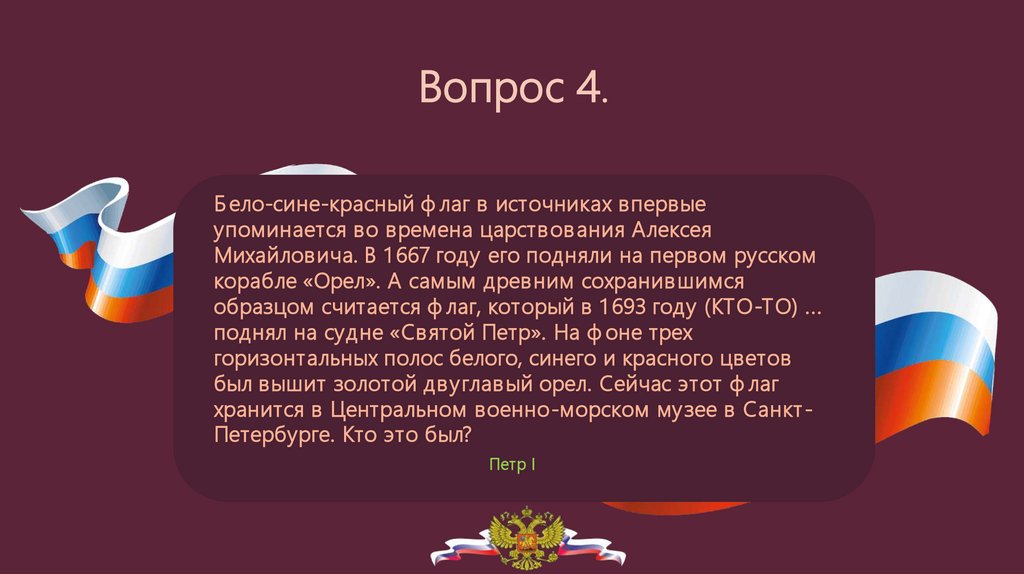 Вопрос 4.

Бело-сине-красный флаг в источниках впервые упоминается во времена царствования Алексея Михайловича. В 1667 году его подняли на первом русском корабле «Орел». А самым древним сохранившимся образцом считается флаг, который в 1693 году (КТО-ТО) … поднял на судне «Святой Петр». На фоне трех горизонтальных полос белого, синего и красного цветов был вышит золотой двуглавый орел. Сейчас этот флаг хранится в Центральном военно-морском музее в Санкт-Петербурге. Кто это был?

Петр I